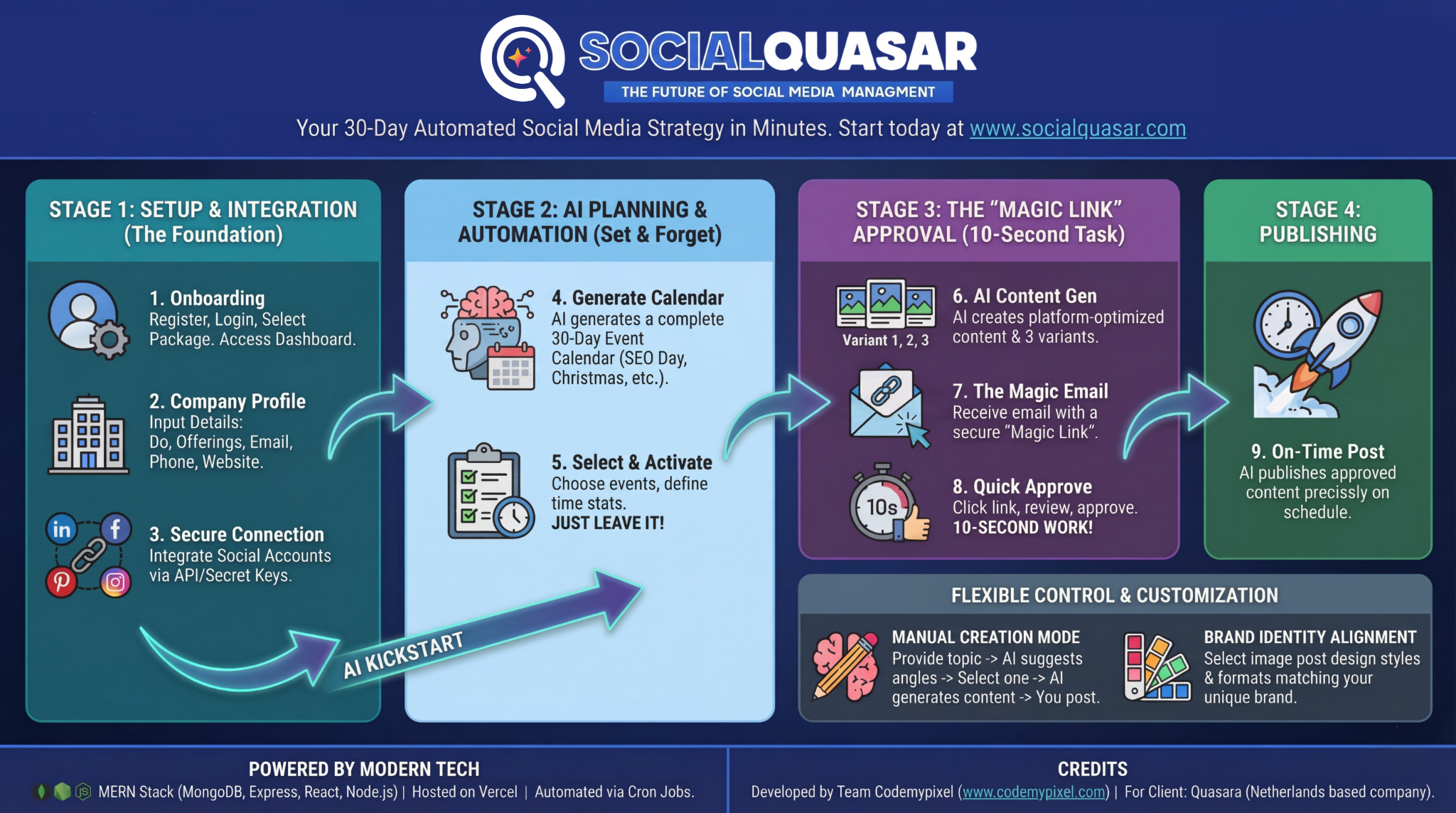 SOCIALQUASAR
THE FUTURE OF SOCIAL MEDIA MANAGMENT

Your 30-Day Automated Social Media Strategy in Minutes. Start today at www.socialquasar.com

STAGE 1: SETUP & INTEGRATION (The Foundation)

1. Onboarding
Register, Login, Select Package. Access Dashboard.

2. Company Profile
Input Details:
Do, Offerings, Email, Phone, Website.

3. Secure Connection
Integrate Social Accounts via API/Secret Keys.

AI KICKSTART

STAGE 2: AI PLANNING & AUTOMATION (Set & Forget)

4. Generate Calendar
AI generates a complete 30-Day Event Calendar (SEO Day, Christmas, etc.).

5. Select & Activate
Choose events, define time stats.
JUST LEAVE IT!

STAGE 3: THE "MAGIC LINK" APPROVAL (10-Second Task)

Variant 1, 2, 3

6. AI Content Gen
AI creates platform-optimized content & 3 variants.

7. The Magic Email
Receive email with a secure "Magic Link".

10s

8. Quick Approve
Click link, review, approve.
10-SECOND WORK!

STAGE 4: PUBLISHING

9. On-Time Post
AI publishes approved content precissly on schedule.

FLEXIBLE CONTROL & CUSTOMIZATION

MANUAL CREATION MODE
Provide topic -> AI suggests angles -> Select one -> AI generates content -> You post.

BRAND IDENTITY ALIGNMENT
Select image post design styles & formats matching your unique brand.

POWERED BY MODERN TECH
MERN Stack (MongoDB, Express, React, Node.js) | Hosted on Vercel | Automated via Cron Jobs.

CREDITS
Developed by Team Codemypixel (www.codemypixel.com) | For Client: Quasara (Netherlands based company).